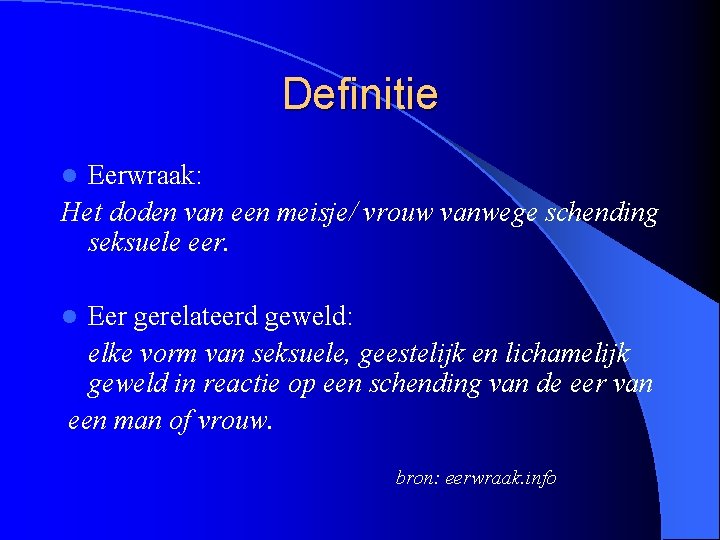 Definitie

Eerwraak:

Het doden van een meisje/ vrouw vanwege schending seksuele eer.

Eer gerelateerd geweld:

elke vorm van seksuele, geestelijk en lichamelijk geweld in reactie op een schending van de eer van een man of vrouw.

bron: eerwraak.info